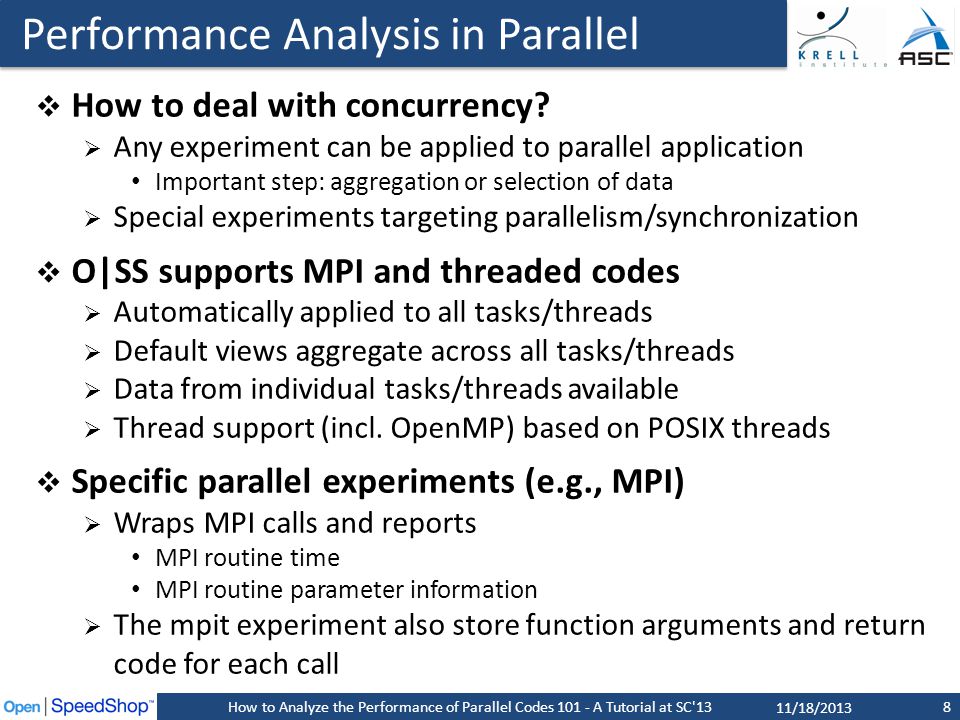 Performance Analysis in Parallel

KRELL Institute

ASC

❖ How to deal with concurrency?
➢ Any experiment can be applied to parallel application
• Important step: aggregation or selection of data
➢ Special experiments targeting parallelism/synchronization

❖ O|SS supports MPI and threaded codes
➢ Automatically applied to all tasks/threads
➢ Default views aggregate across all tasks/threads
➢ Data from individual tasks/threads available
➢ Thread support (incl. OpenMP) based on POSIX threads

❖ Specific parallel experiments (e.g., MPI)
➢ Wraps MPI calls and reports
• MPI routine time
• MPI routine parameter information
➢ The mpit experiment also store function arguments and return code for each call

Open | SpeedShop™ How to Analyze the Performance of Parallel Codes 101 - A Tutorial at SC'13 11/18/2013 8